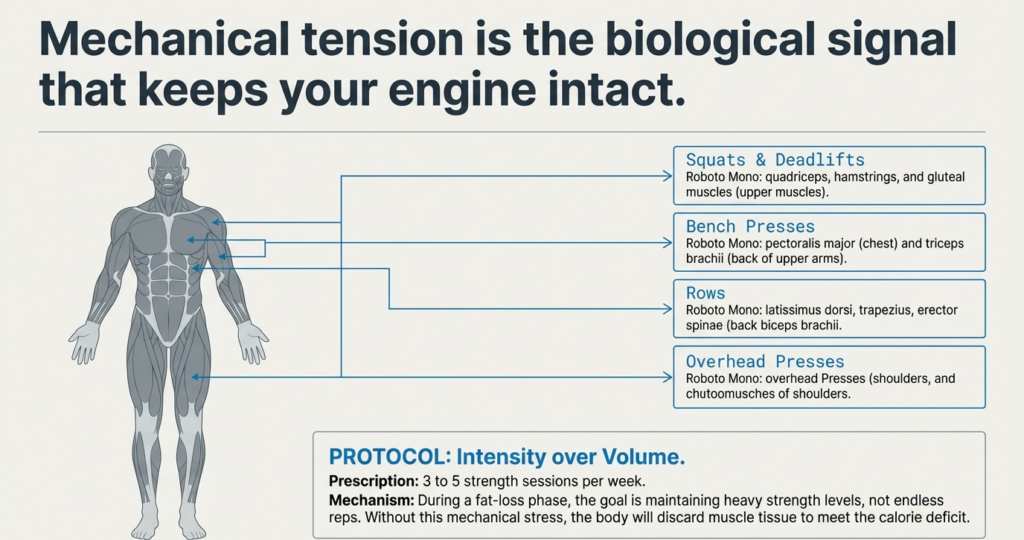 Mechanical tension is the biological signal that keeps your engine intact.

Squats & Deadlifts
Roboto Mono: quadriceps, hamstrings, and gluteal muscles (upper muscles).

Bench Presses
Roboto Mono: pectoralis major (chest) and triceps brachii (back of upper arms).

Rows
Roboto Mono: latissimus dorsi, trapezius, erector spinae (back biceps brachii.

Overhead Presses
Roboto Mono: overhead Presses (shoulders, and chutoomusches of shoulders.

PROTOCOL: Intensity over Volume.
Prescription: 3 to 5 strength sessions per week.
Mechanism: During a fat-loss phase, the goal is maintaining heavy strength levels, not endless reps. Without this mechanical stress, the body will discard muscle tissue to meet the calorie deficit.